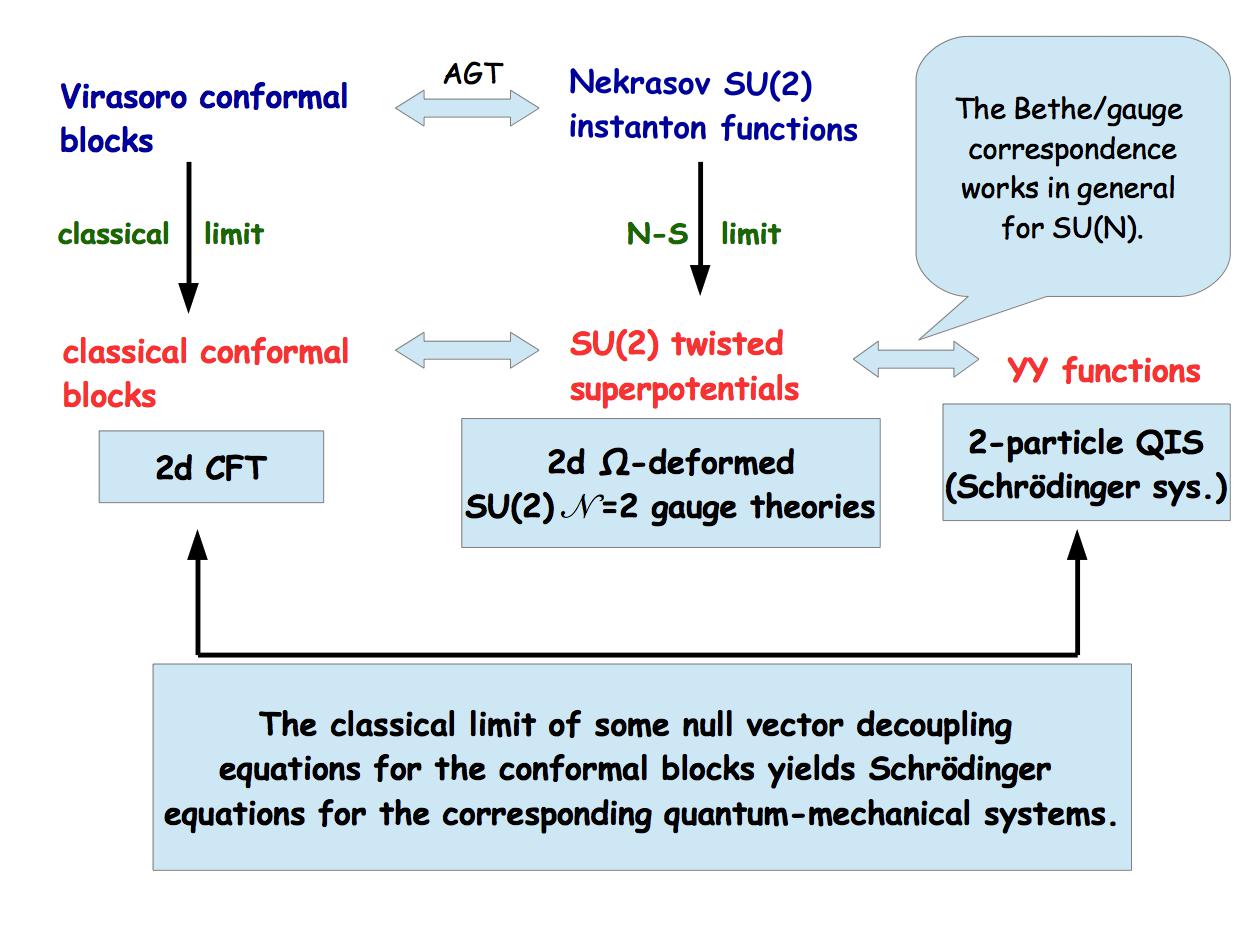 Virasoro conformal blocks

AGT

Nekrasov SU(2) instanton functions

The Bethe/gauge correspondence works in general for SU(N).

classical limit

N-S limit

classical conformal blocks

SU(2) twisted superpotentials

YY functions

2d CFT

2d $\Omega$-deformed SU(2) $\mathcal{N}$=2 gauge theories

2-particle QIS (Schrödinger sys.)

The classical limit of some null vector decoupling equations for the conformal blocks yields Schrödinger equations for the corresponding quantum-mechanical systems.